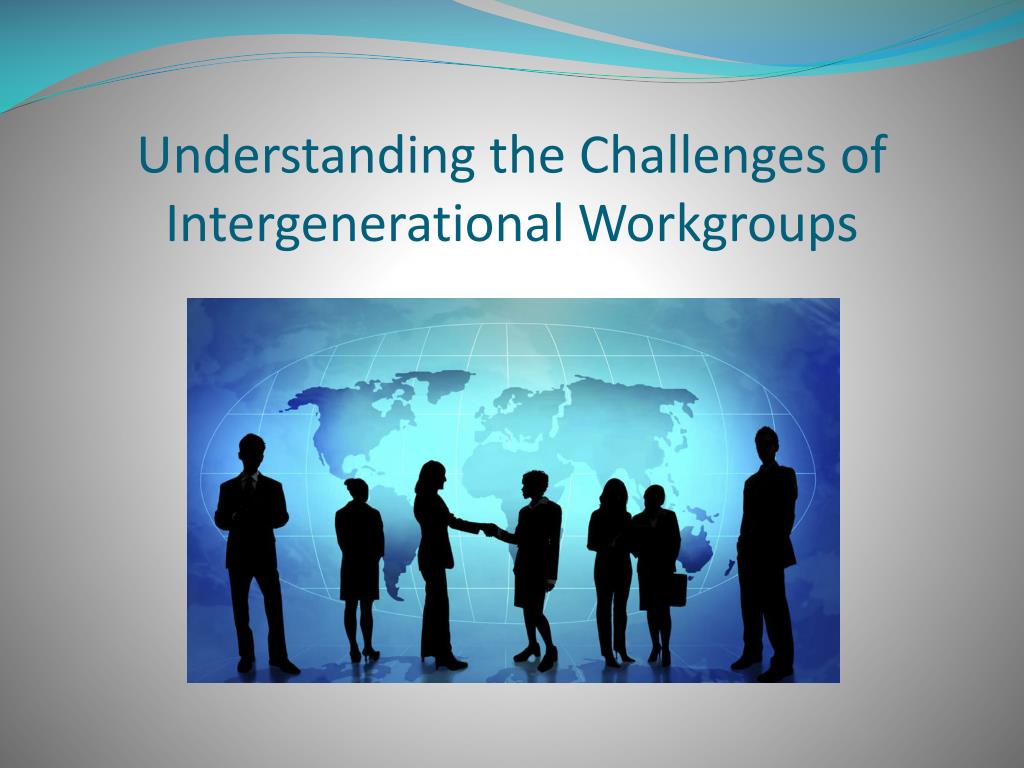 Understanding the Challenges of Intergenerational Workgroups